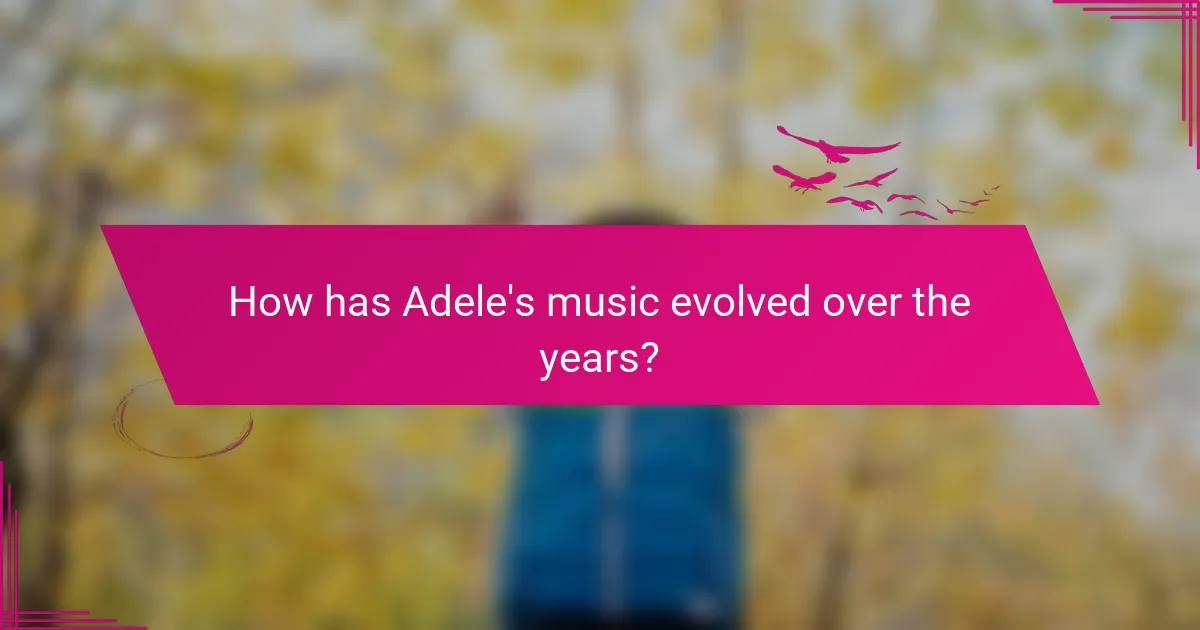 How has Adele's music evolved over the years?